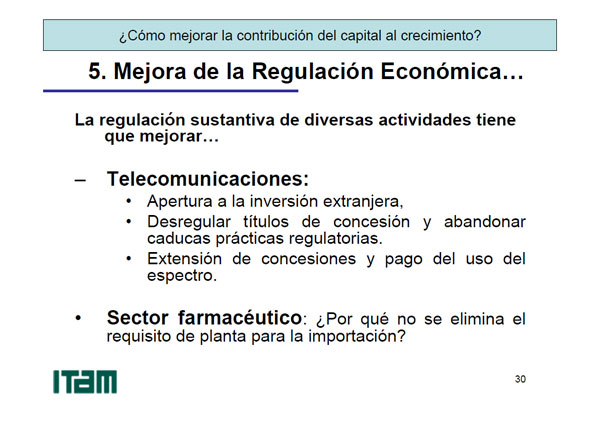 ¿Cómo mejorar la contribución del capital al crecimiento?

5. Mejora de la Regulación Económica…

La regulación sustantiva de diversas actividades tiene que mejorar…

– Telecomunicaciones:
• Apertura a la inversión extranjera,
• Desregular títulos de concesión y abandonar caducas prácticas regulatorias.
• Extensión de concesiones y pago del uso del espectro.

• Sector farmacéutico: ¿Por qué no se elimina el requisito de planta para la importación?

ITAM

30